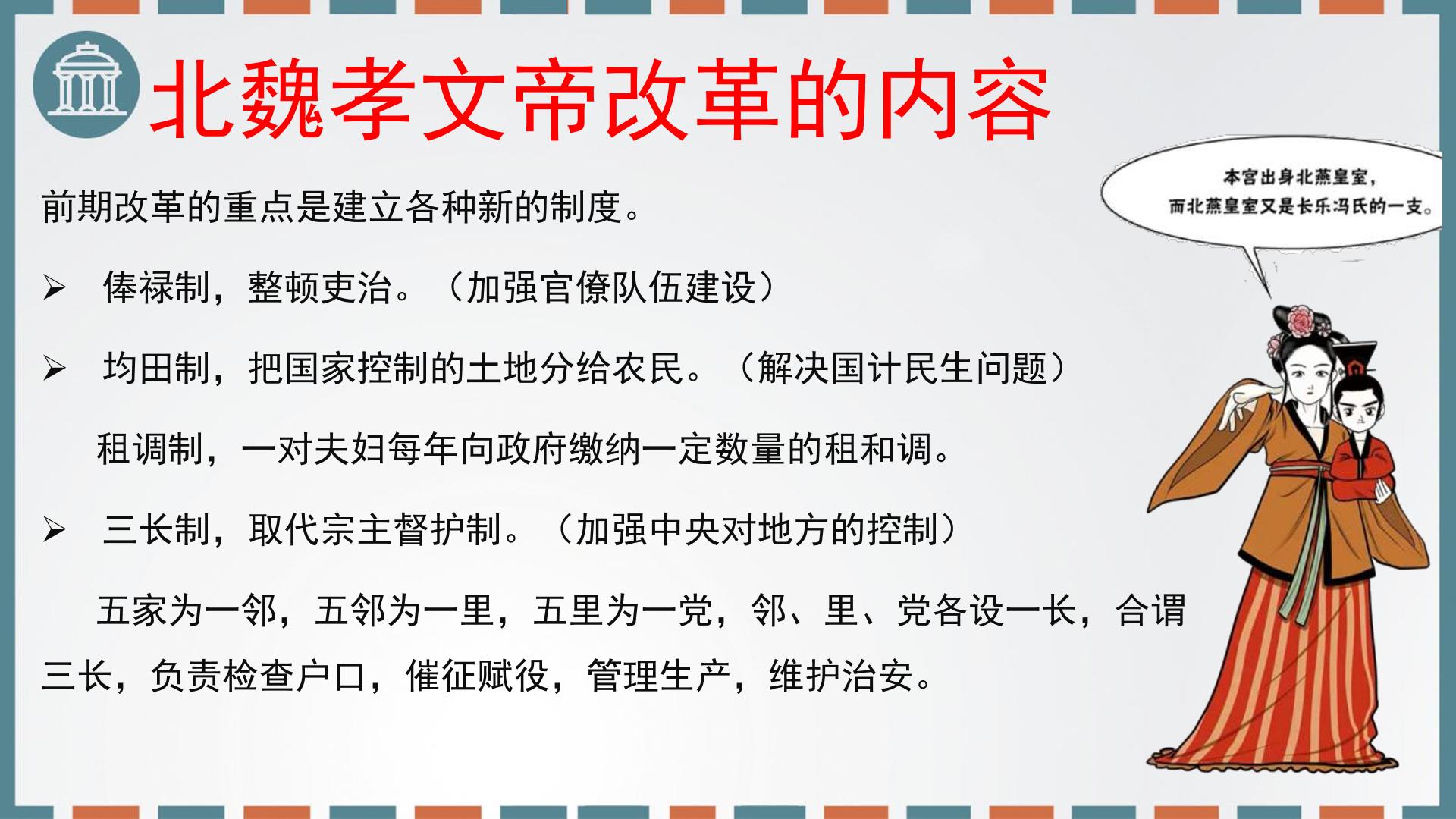 北魏孝文帝改革的内容

前期改革的重点是建立各种新的制度。

➢ 俸禄制，整顿吏治。（加强官僚队伍建设）

➢ 均田制，把国家控制的土地分给农民。（解决国计民生问题）

租调制，一对夫妇每年向政府缴纳一定数量的租和调。

➢ 三长制，取代宗主督护制。（加强中央对地方的控制）

五家为一邻，五邻为一里，五里为一党，邻、里、党各设一长，合谓三长，负责检查户口，催征赋役，管理生产，维护治安。

本宫出身北燕皇室，
而北燕皇室又是长乐冯氏的一支。